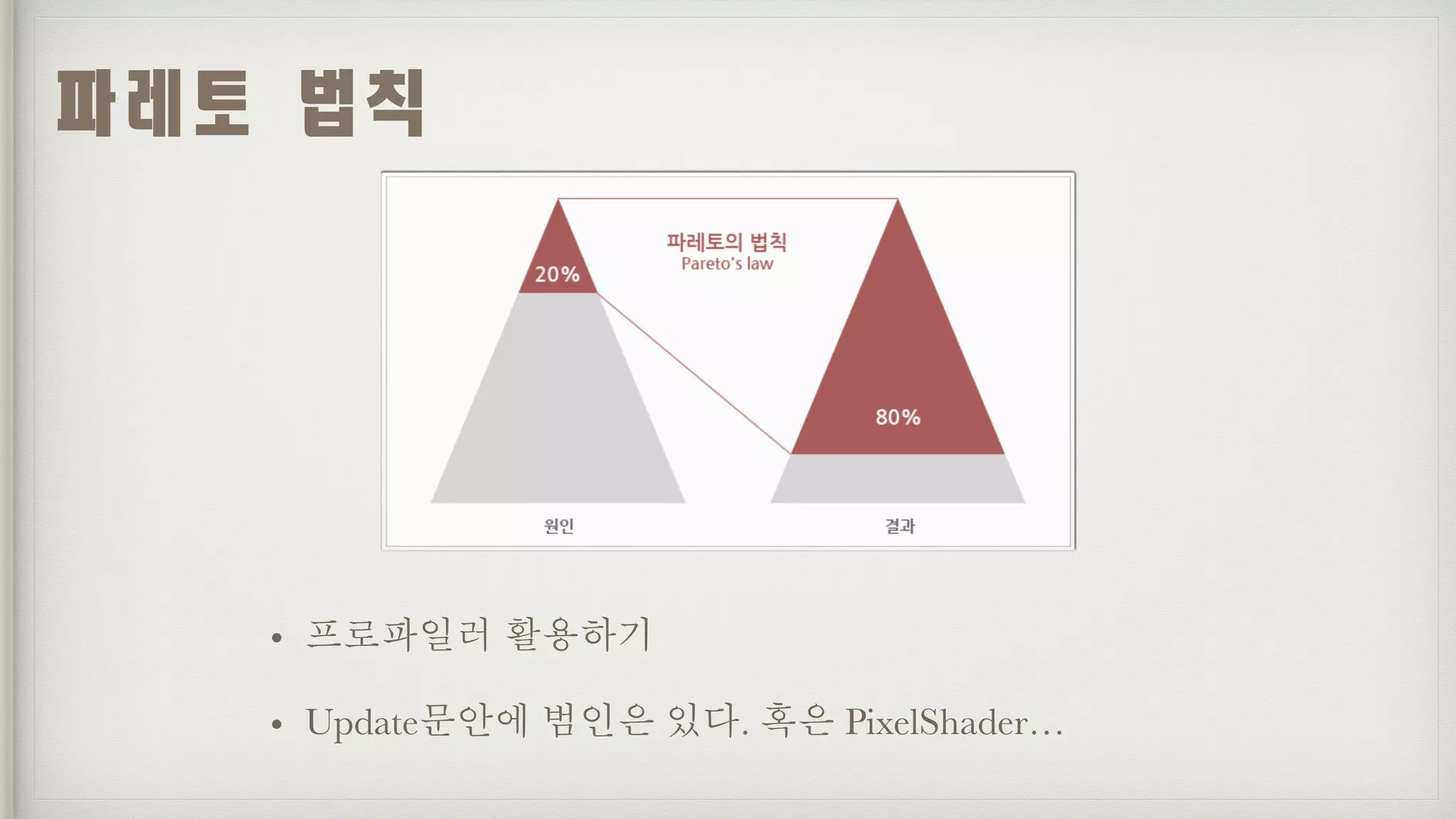 파레토 법칙

파레토의 법칙
Pareto's law

20%

80%

원인

결과

• 프로파일러 활용하기

• Update문안에 범인은 있다. 혹은 PixelShader…